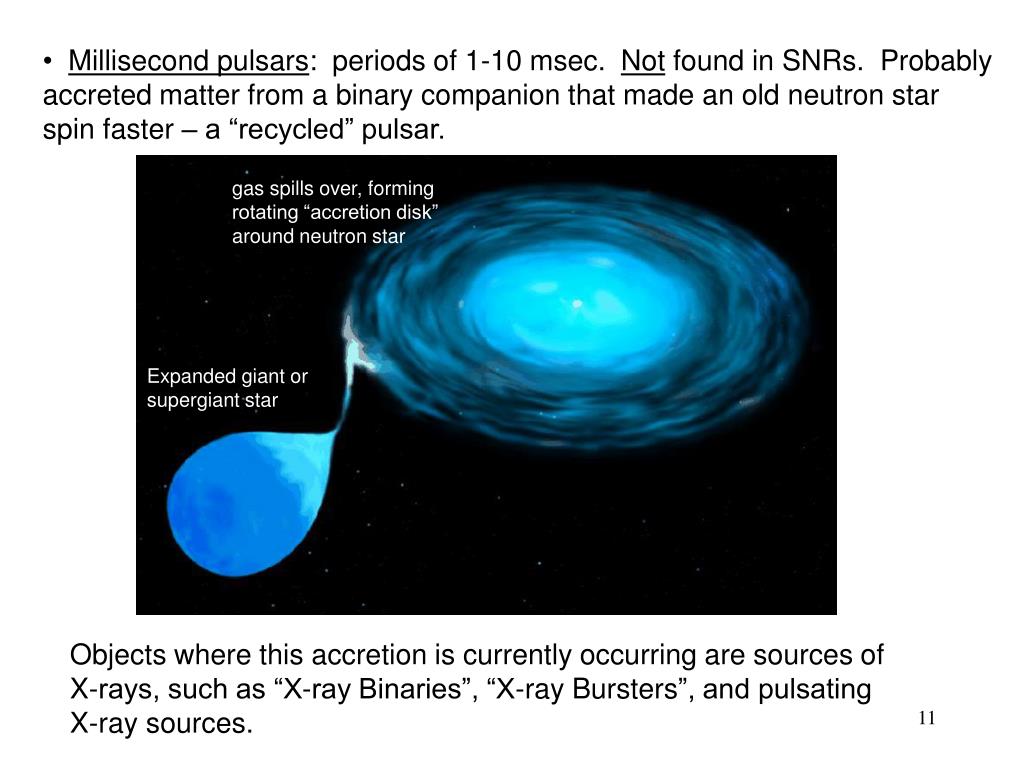 • Millisecond pulsars: periods of 1-10 msec. Not found in SNRs. Probably accreted matter from a binary companion that made an old neutron star spin faster – a “recycled” pulsar.

gas spills over, forming rotating “accretion disk” around neutron star

Expanded giant or supergiant star

Objects where this accretion is currently occurring are sources of X-rays, such as “X-ray Binaries”, “X-ray Bursters”, and pulsating X-ray sources.

11